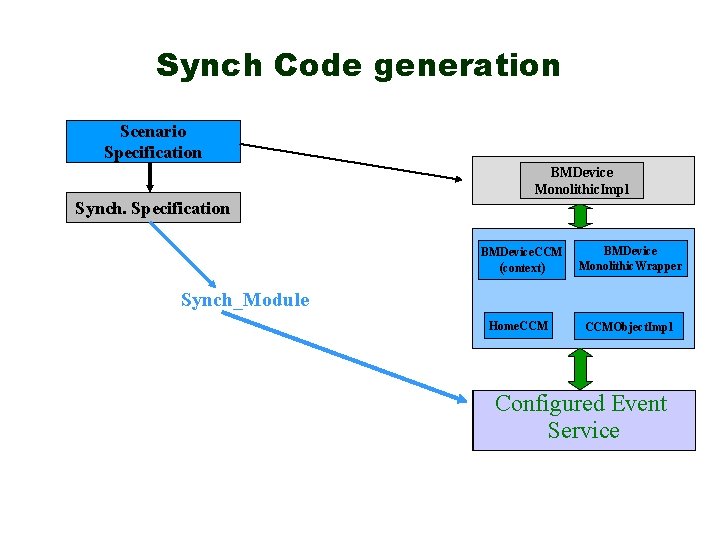 Synch Code generation

Scenario Specification

Synch. Specification

Synch_Module

BMDevice MonolithicImpl

BMDeviceCCM (context)

BMDevice MonolithicWrapper

HomeCCM

CCMObjectImpl

Configured Event Service